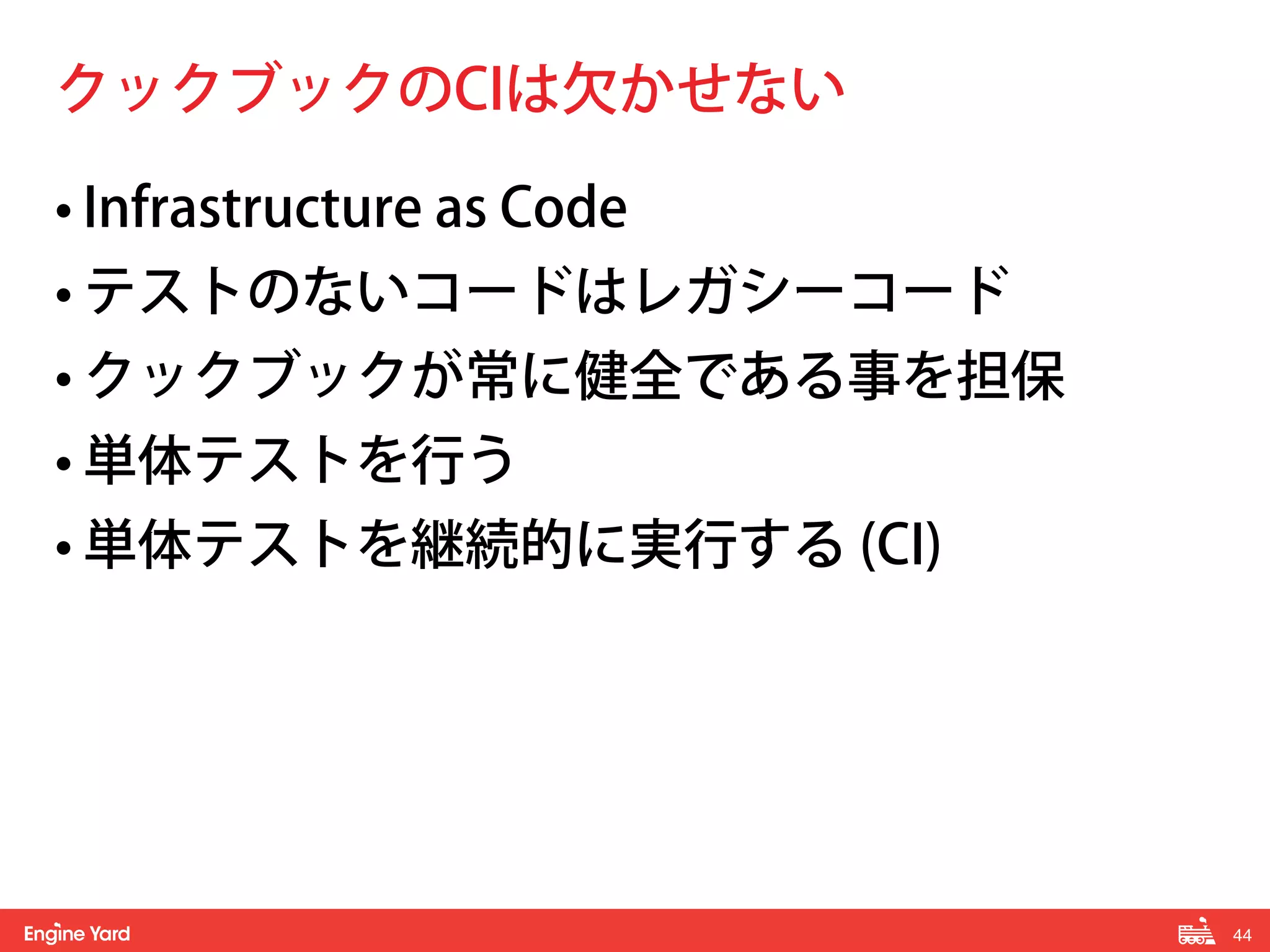 クックブックのCIは欠かせない

• Infrastructure as Code
• テストのないコードはレガシーコード
• クックブックが常に健全である事を担保
• 単体テストを行う
• 単体テストを継続的に実行する (CI)

Engine Yard 44